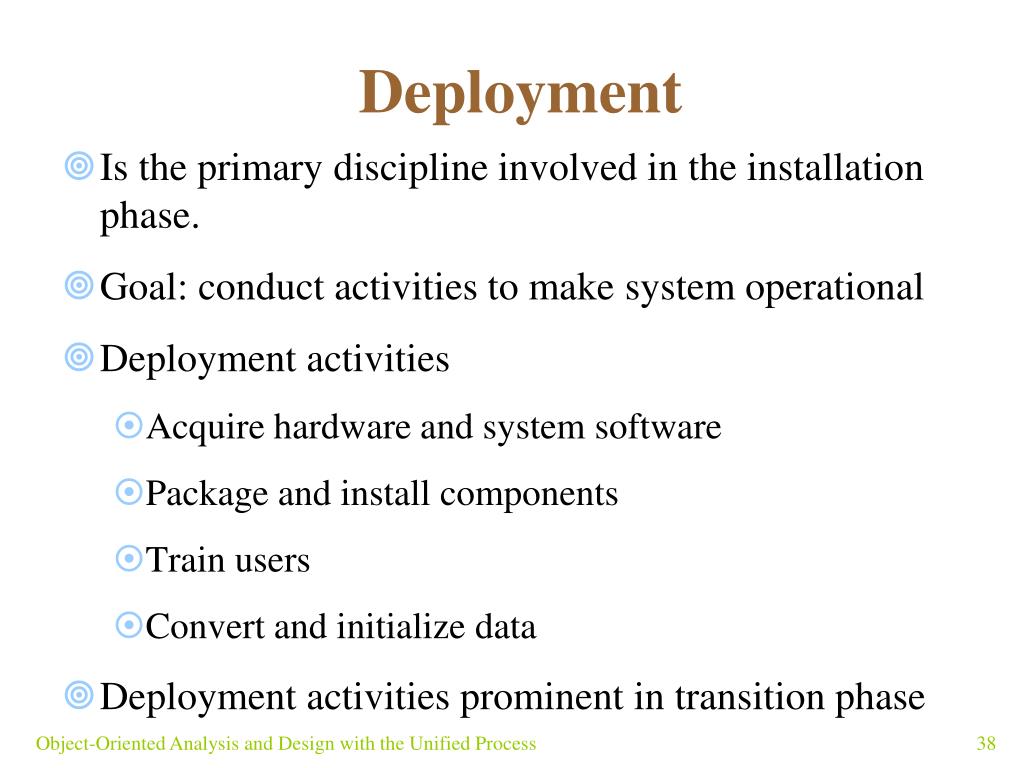 Deployment

Is the primary discipline involved in the installation phase.

Goal: conduct activities to make system operational

Deployment activities

Acquire hardware and system software

Package and install components

Train users

Convert and initialize data

Deployment activities prominent in transition phase

Object-Oriented Analysis and Design with the Unified Process

38